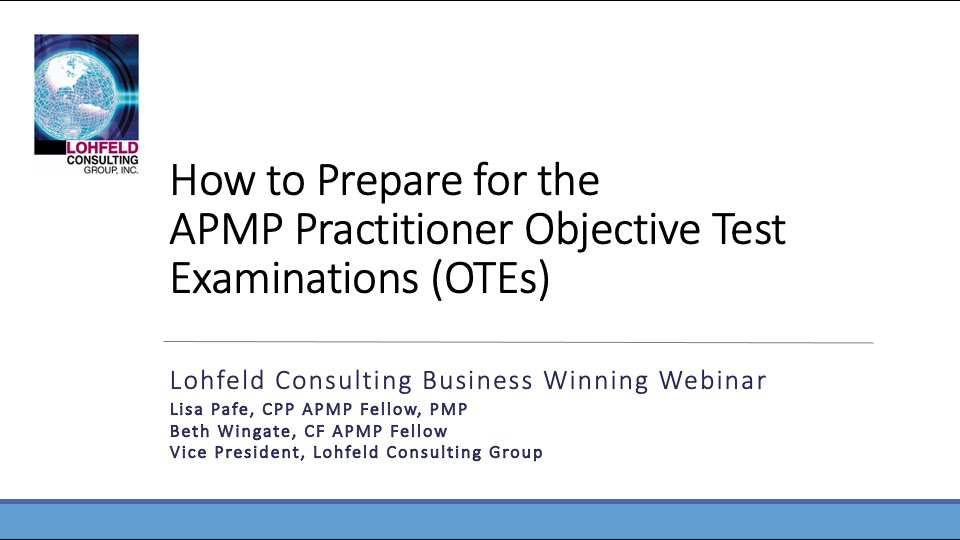 LOHFELD
CONSULTING
GROUP, INC.

How to Prepare for the APMP Practitioner Objective Test Examinations (OTEs)

Lohfeld Consulting Business Winning Webinar
Lisa Pafe, CPP APMP Fellow, PMP
Beth Wingate, CF APMP Fellow
Vice President, Lohfeld Consulting Group